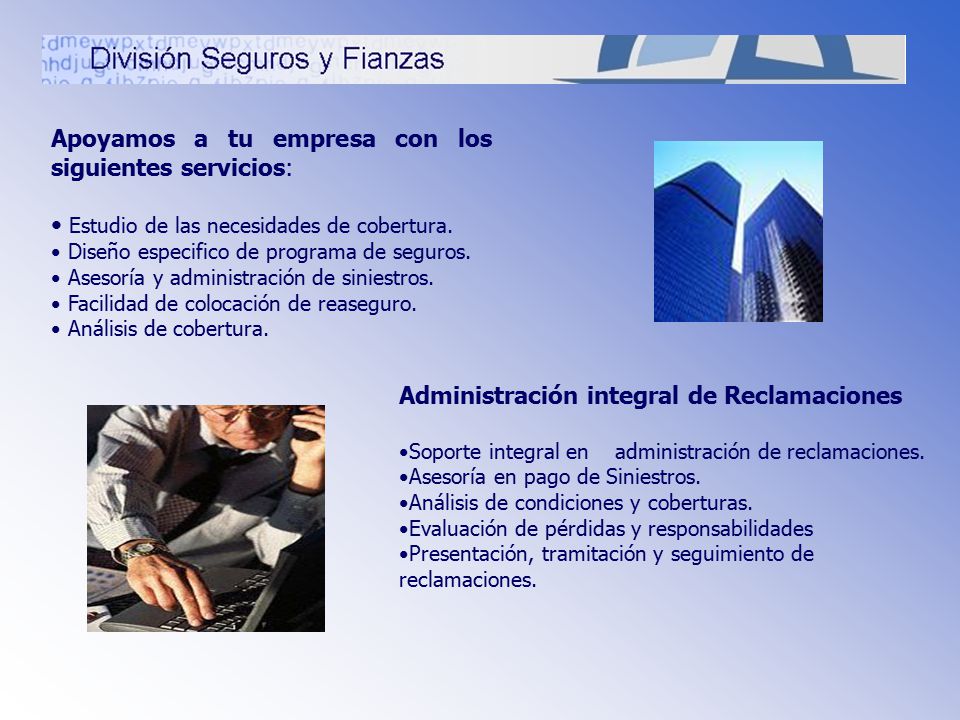 División Seguros y Fianzas

Apoyamos a tu empresa con los siguientes servicios:

• Estudio de las necesidades de cobertura.
• Diseño especifico de programa de seguros.
• Asesoría y administración de siniestros.
• Facilidad de colocación de reaseguro.
• Análisis de cobertura.

Administración integral de Reclamaciones

•Soporte integral en administración de reclamaciones.
•Asesoría en pago de Siniestros.
•Análisis de condiciones y coberturas.
•Evaluación de pérdidas y responsabilidades
•Presentación, tramitación y seguimiento de reclamaciones.